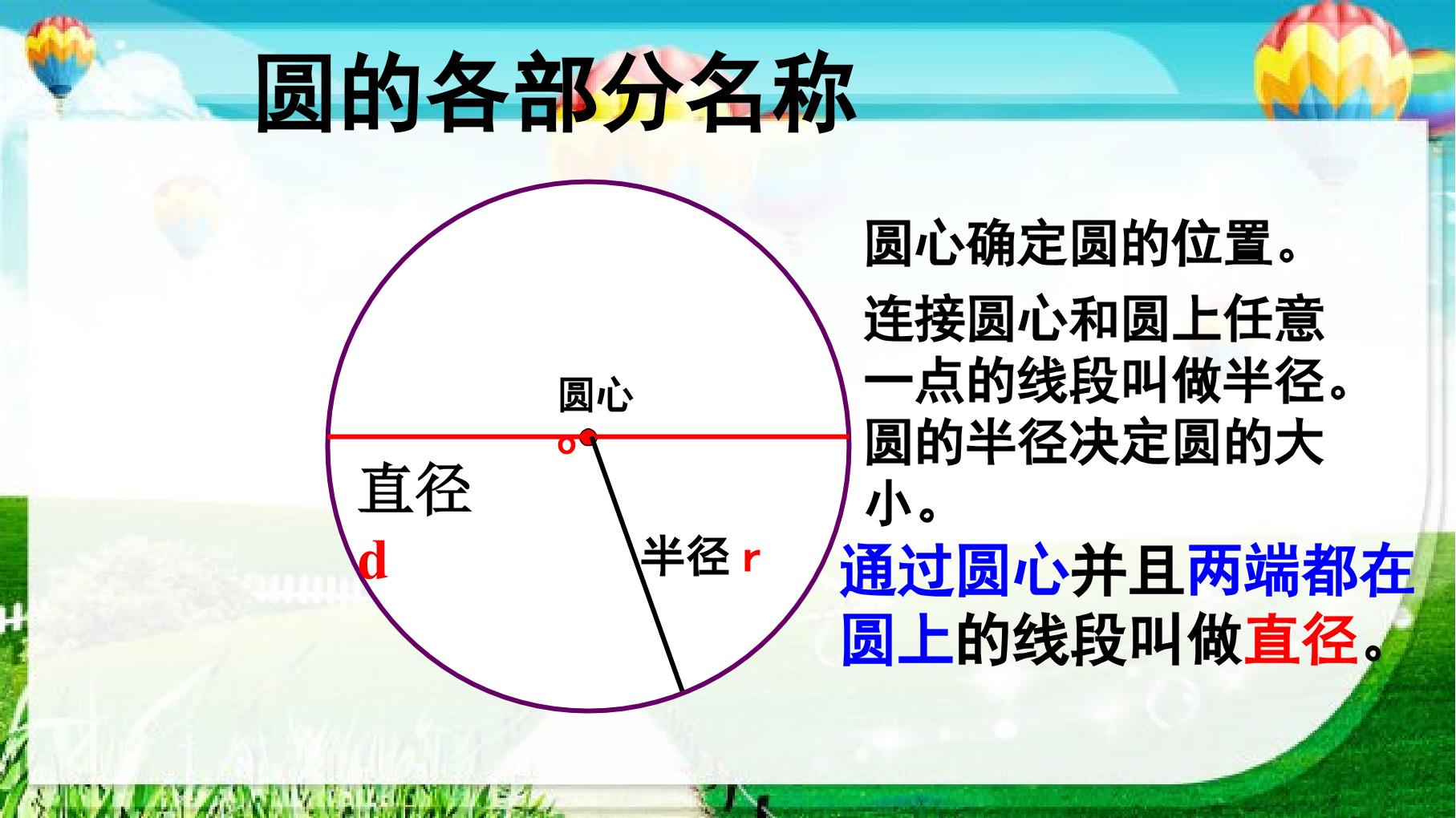 圆的各部分名称

圆心

o

直径

d

半径 r

圆心确定圆的位置。

连接圆心和圆上任意一点的线段叫做半径。圆的半径决定圆的大小。

通过圆心并且两端都在圆上的线段叫做直径。